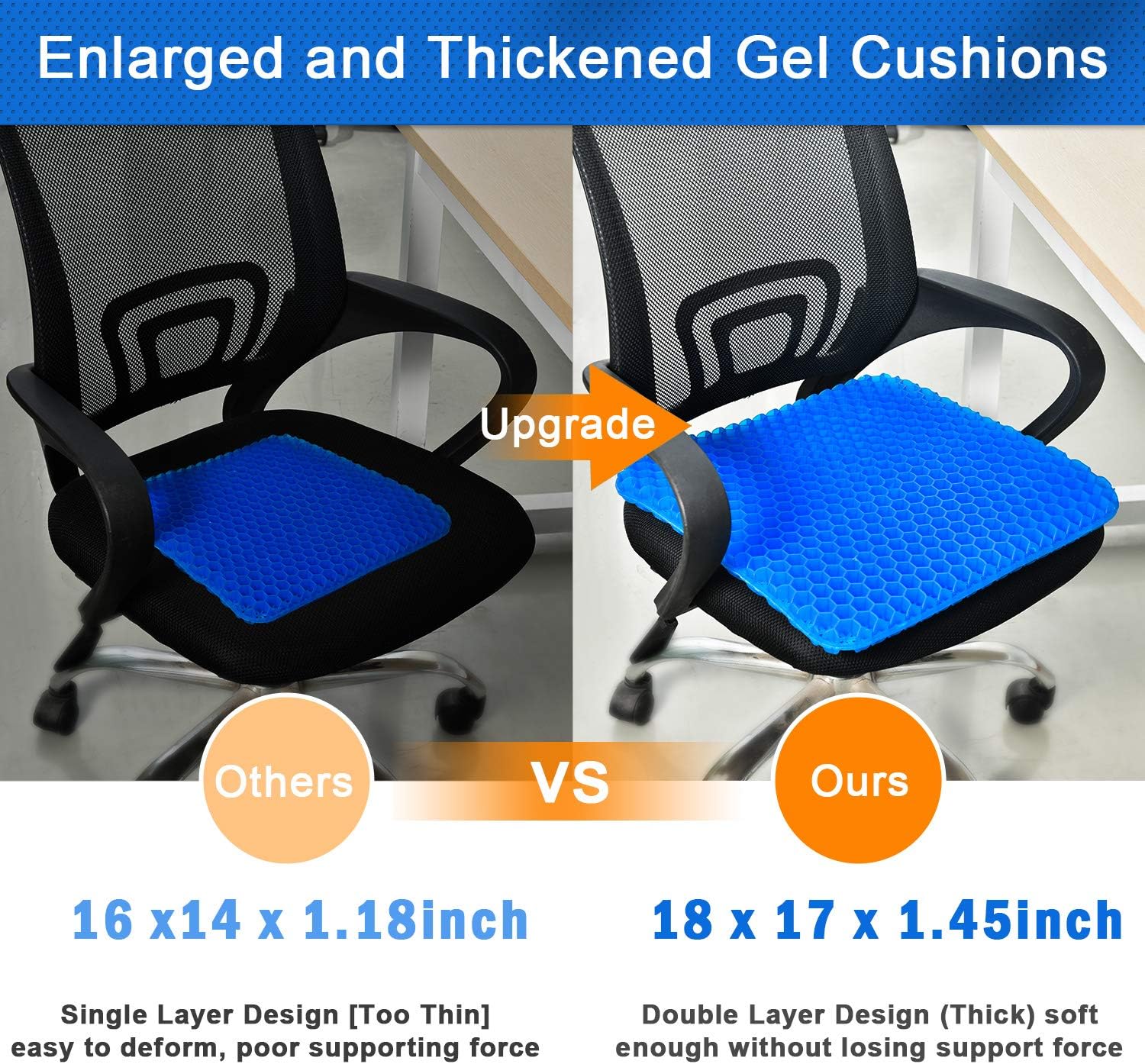 Enlarged and Thickened Gel Cushions

Upgrade

Others

VS

Ours

16 x14 x 1.18inch

18 x 17 x 1.45inch

Single Layer Design [Too Thin] easy to deform, poor supporting force

Double Layer Design (Thick) soft enough without losing support force